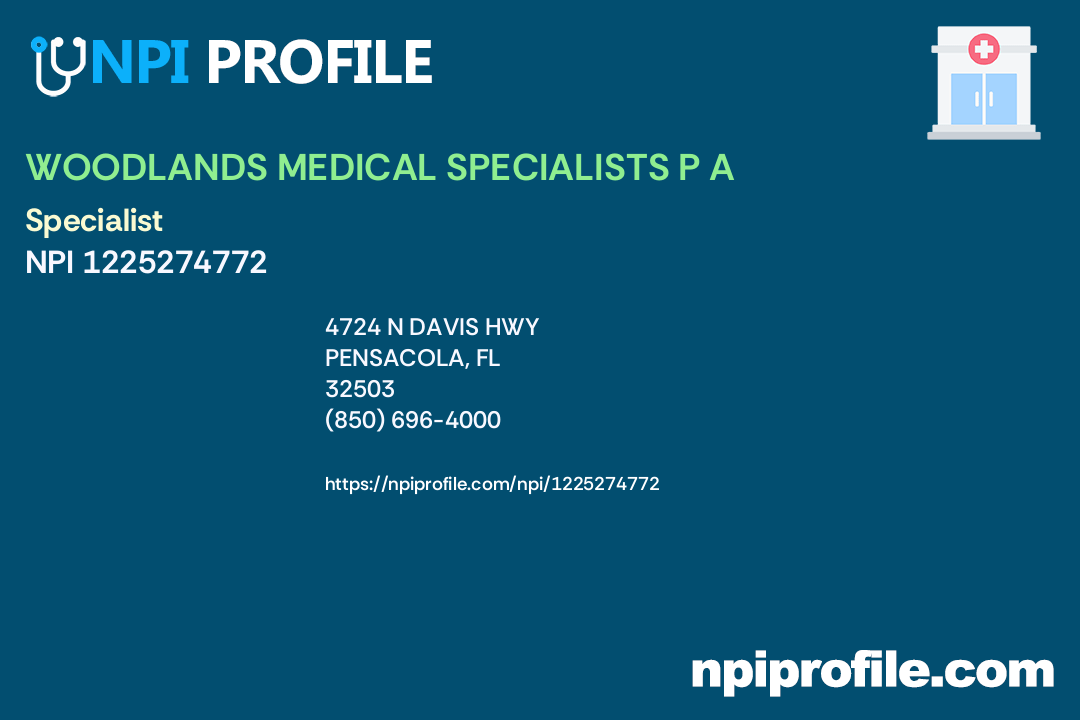 NPI PROFILE

WOODLANDS MEDICAL SPECIALISTS P A

Specialist
NPI 1225274772

4724 N DAVIS HWY
PENSACOLA, FL
32503
(850) 696-4000

https://npiprofile.com/npi/1225274772

npiprofile.com